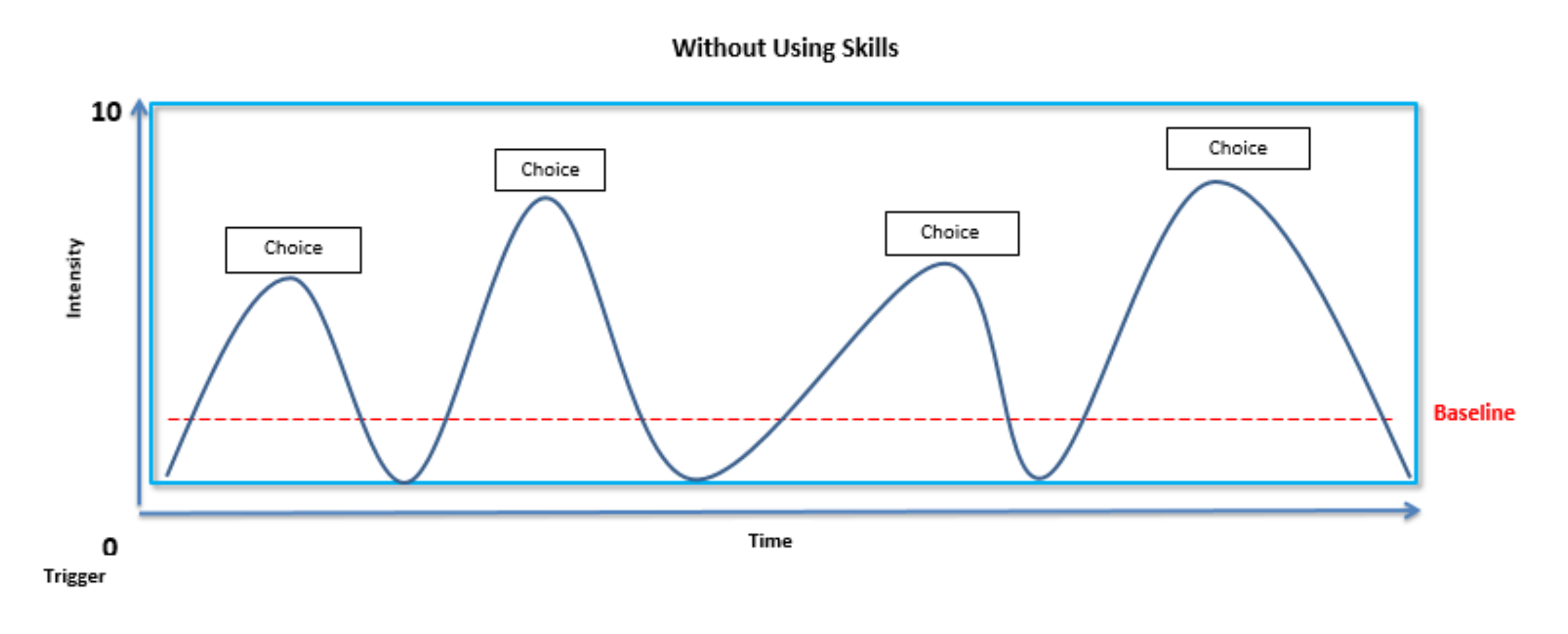 Without Using Skills

10

Intensity

Choice

Choice

Choice

Choice

Baseline

0

Trigger

Time